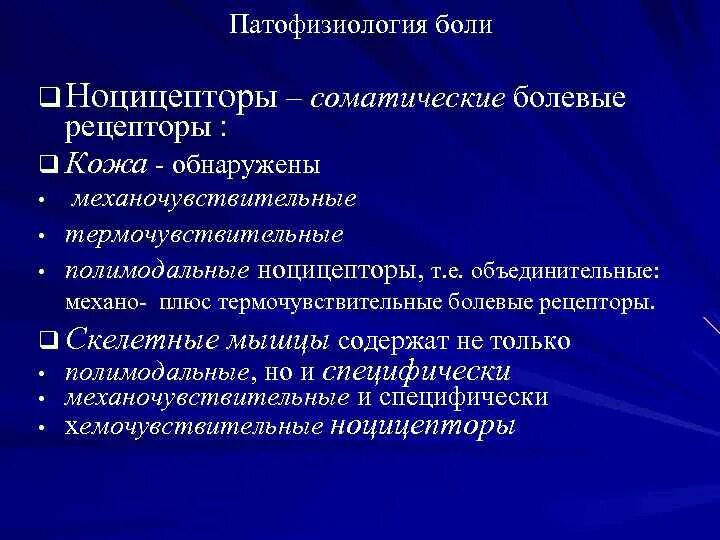 Патофизиология боли

❑ Ноцицепторы – соматические болевые рецепторы :

❑ Кожа - обнаружены

• механочувствительные

• термочувствительные

• полимодальные ноцицепторы, т.е. объединительные: механо- плюс термочувствительные болевые рецепторы.

❑ Скелетные мышцы содержат не только

• полимодальные, но и специфически

• механочувствительные и специфически

• хемочувствительные ноцицепторы